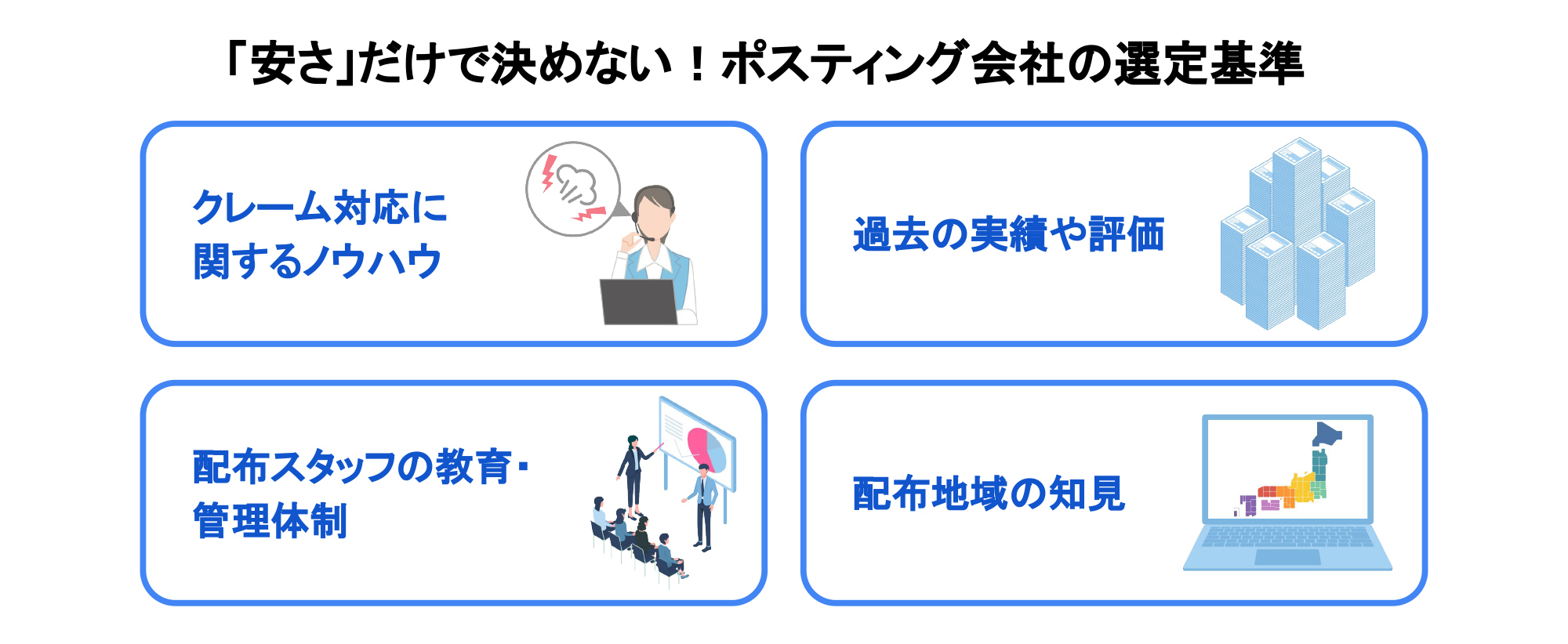 「安さ」だけで決めない！ポスティング会社の選定基準

クレーム対応に関するノウハウ

過去の実績や評価

配布スタッフの教育・管理体制

配布地域の知見